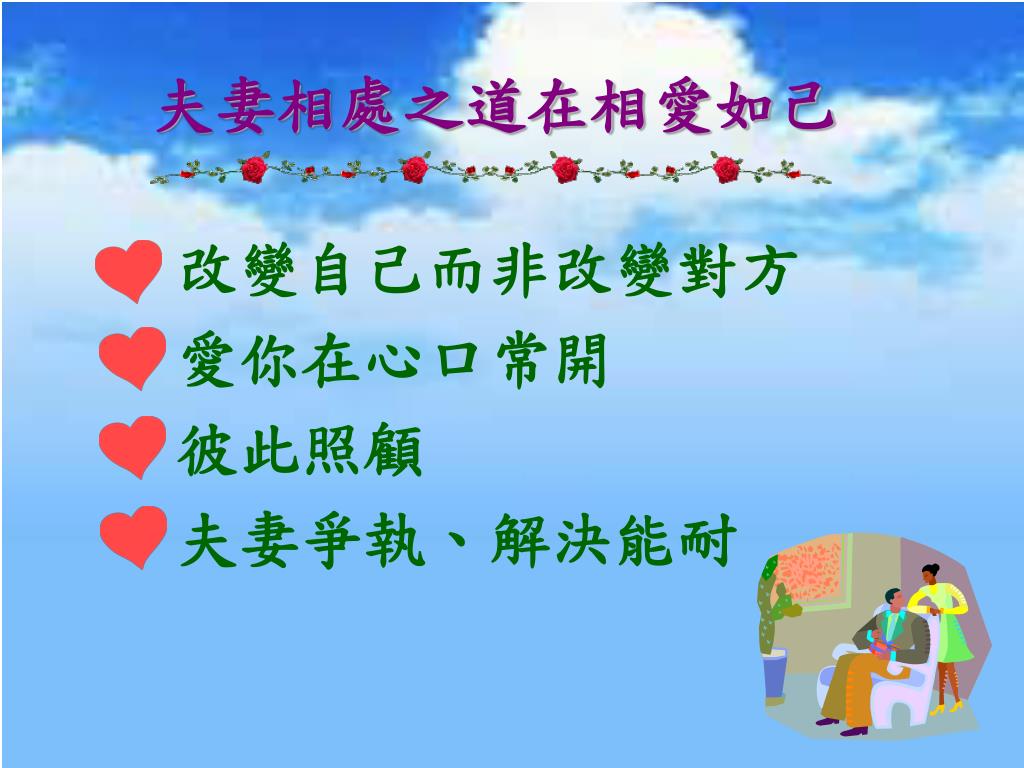 夫妻相處之道在相愛如己

改變自己而非改變對方
愛你在心口常開
彼此照顧
夫妻爭執、解決能耐